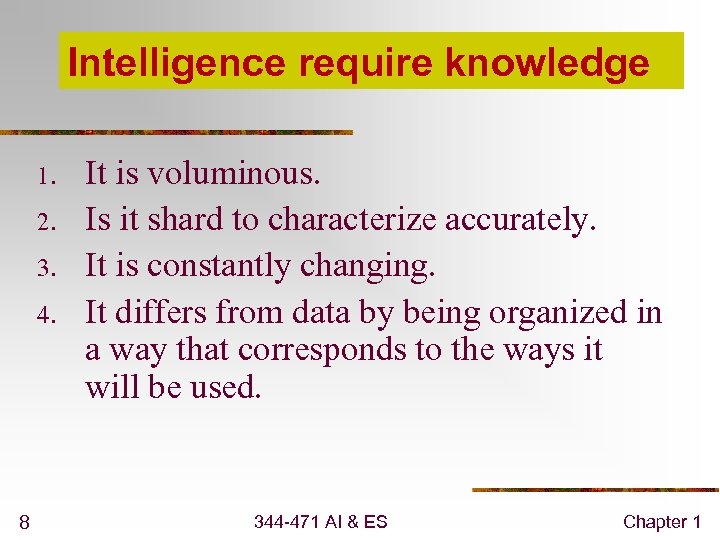 Intelligence require knowledge

1. It is voluminous.
2. Is it shard to characterize accurately.
3. It is constantly changing.
4. It differs from data by being organized in a way that corresponds to the ways it will be used.

8

344-471 AI & ES

Chapter 1